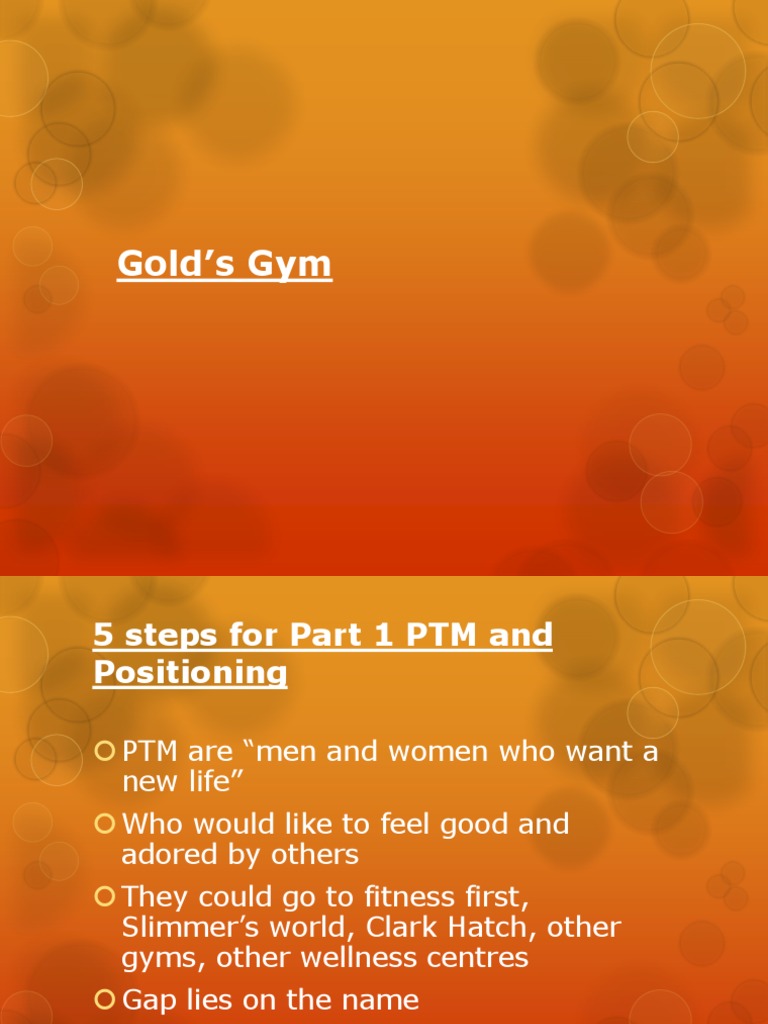 Gold’s Gym

5 steps for Part 1 PTM and Positioning

PTM are “men and women who want a new life”

Who would like to feel good and adored by others

They could go to fitness first, Slimmer’s world, Clark Hatch, other gyms, other wellness centres

Gap lies on the name